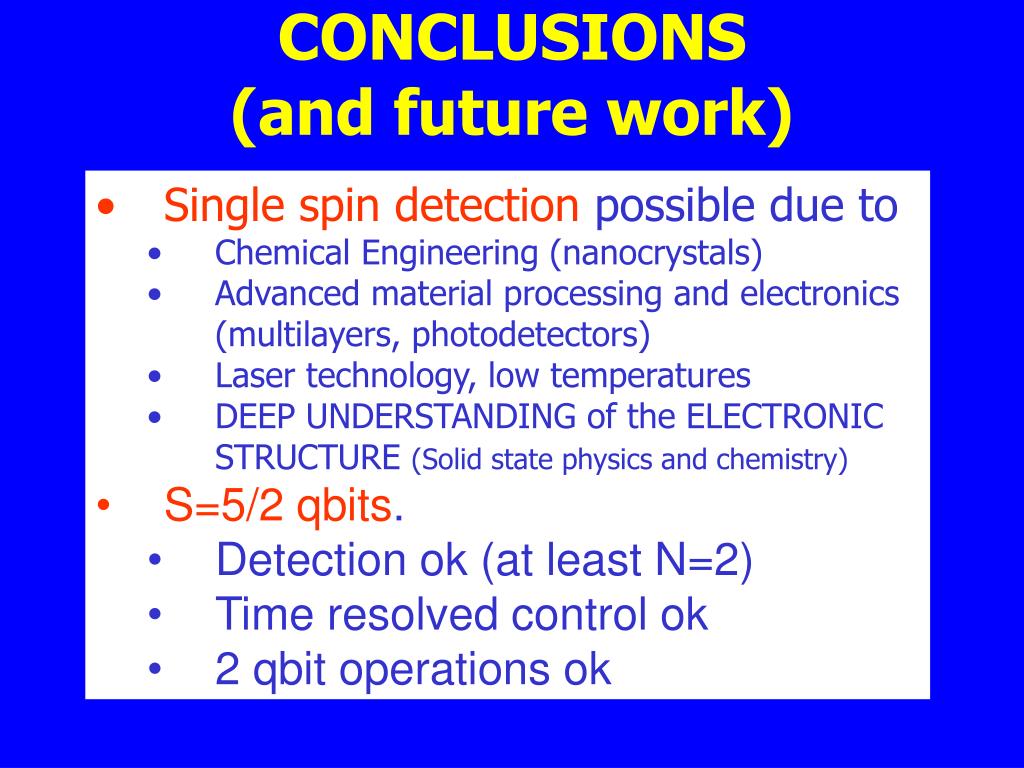 CONCLUSIONS
(and future work)

• Single spin detection possible due to
  • Chemical Engineering (nanocrystals)
  • Advanced material processing and electronics (multilayers, photodetectors)
  • Laser technology, low temperatures
  • DEEP UNDERSTANDING of the ELECTRONIC STRUCTURE (Solid state physics and chemistry)
• S=5/2 qbits.
  • Detection ok (at least N=2)
  • Time resolved control ok
  • 2 qbit operations ok